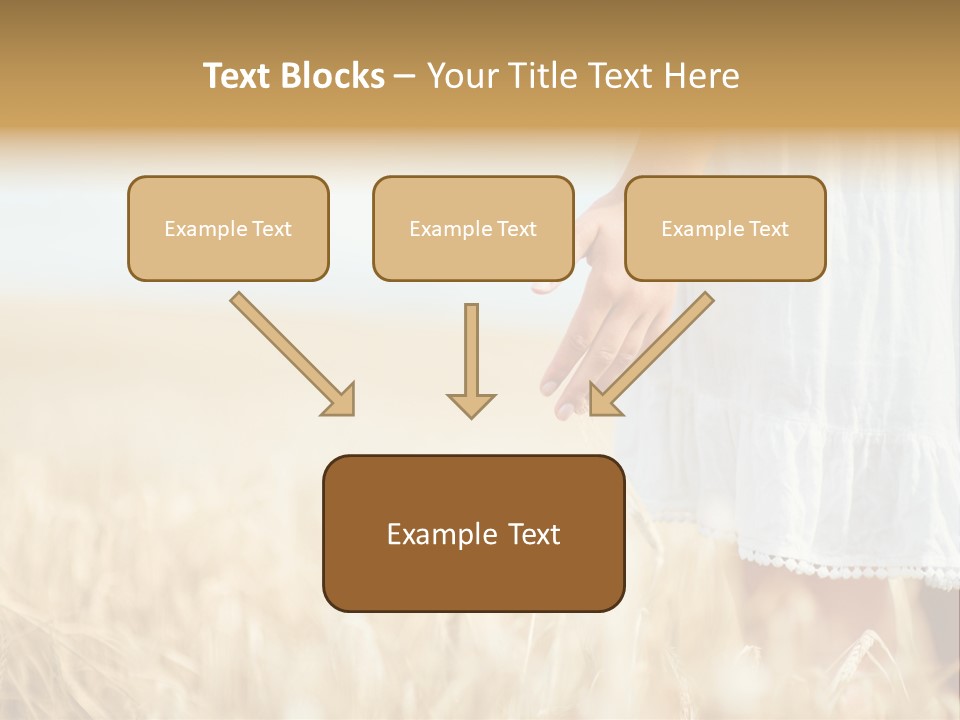 Text Blocks – Your Title Text Here

Example Text

Example Text

Example Text

Example Text